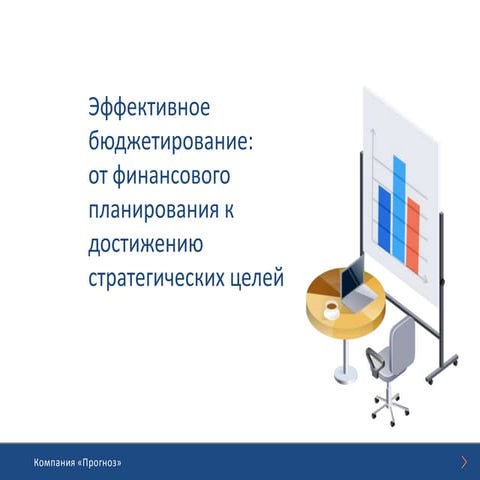 Эффективное бюджетирование: от финансового планирования к достижению стратегических целей

Компания «Прогноз»